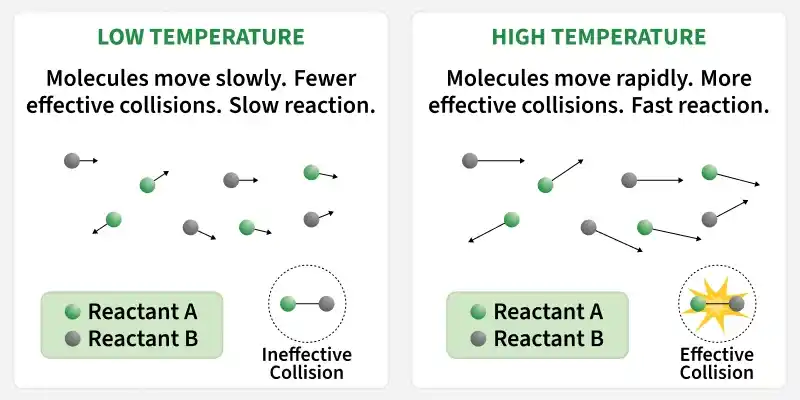 LOW TEMPERATURE

Molecules move slowly. Fewer effective collisions. Slow reaction.

Reactant A
Reactant B

Ineffective Collision

HIGH TEMPERATURE

Molecules move rapidly. More effective collisions. Fast reaction.

Reactant A
Reactant B

Effective Collision